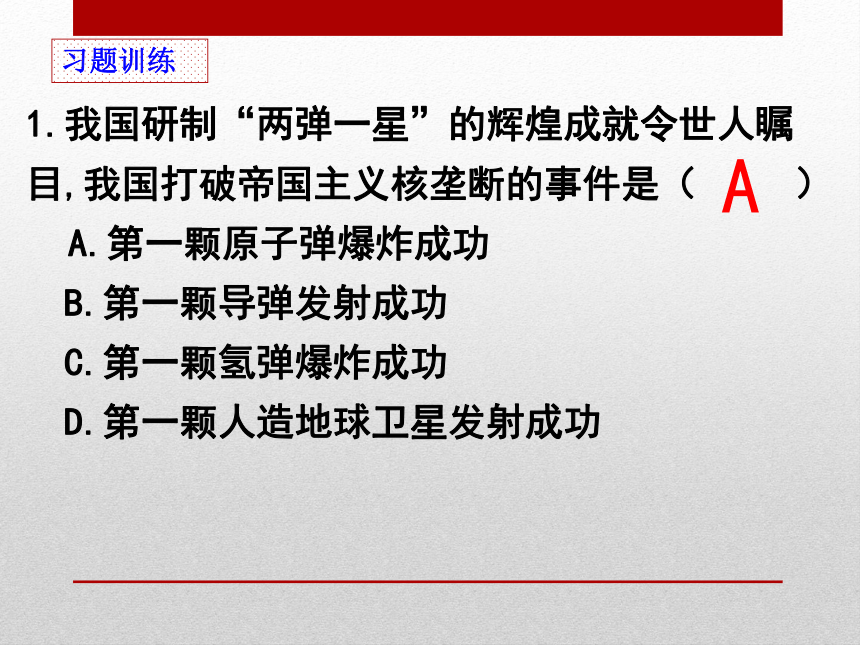 习题训练

1.我国研制“两弹一星”的辉煌成就令世人瞩目,我国打破帝国主义核垄断的事件是（ A ）

A.第一颗原子弹爆炸成功

B.第一颗导弹发射成功

C.第一颗氢弹爆炸成功

D.第一颗人造地球卫星发射成功